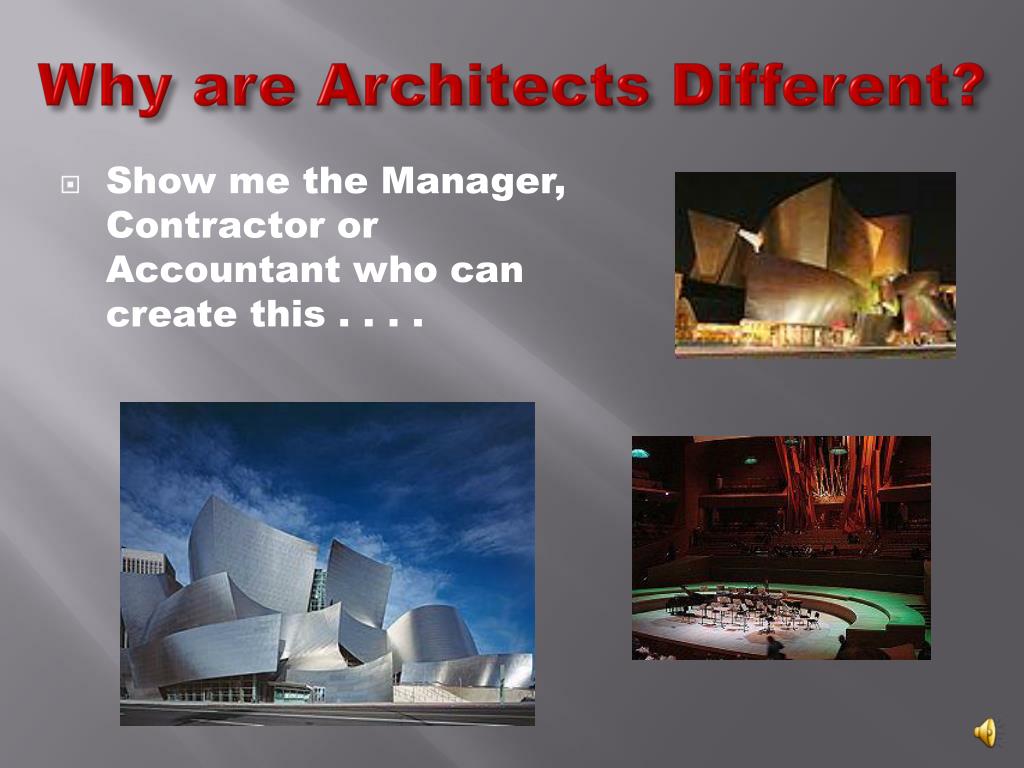 Why are Architects Different?

Show me the Manager, Contractor or Accountant who can create this . . . .